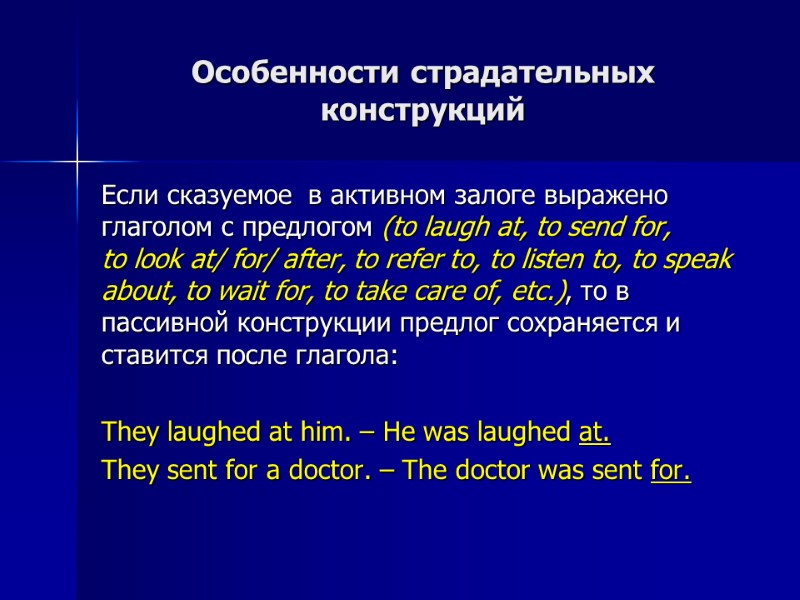 Особенности страдательных конструкций

Если сказуемое в активном залоге выражено глаголом с предлогом (to laugh at, to send for, to look at/ for/ after, to refer to, to listen to, to speak about, to wait for, to take care of, etc.), то в пассивной конструкции предлог сохраняется и ставится после глагола:

They laughed at him. – He was laughed at.
They sent for a doctor. – The doctor was sent for.